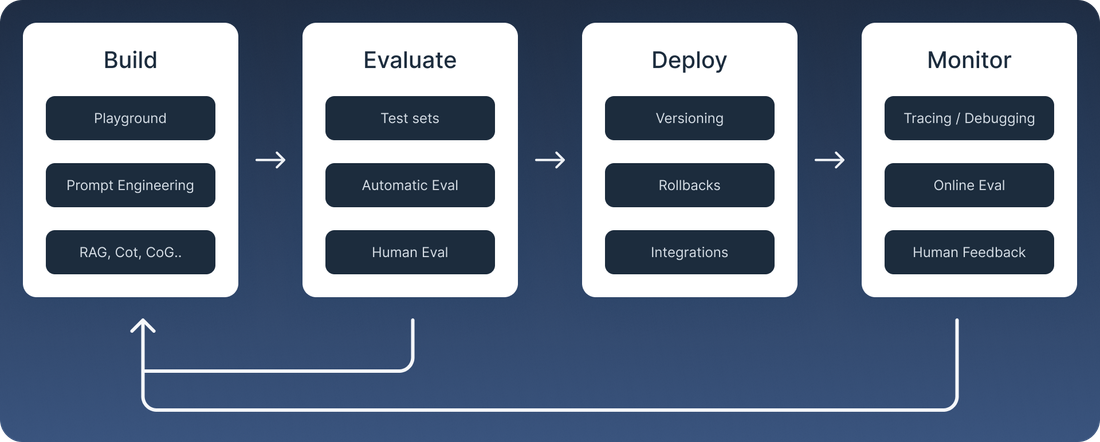 Build

Playground

Prompt Engineering

RAG, Cot, CoG..

Evaluate

Test sets

Automatic Eval

Human Eval

Deploy

Versioning

Rollbacks

Integrations

Monitor

Tracing / Debugging

Online Eval

Human Feedback